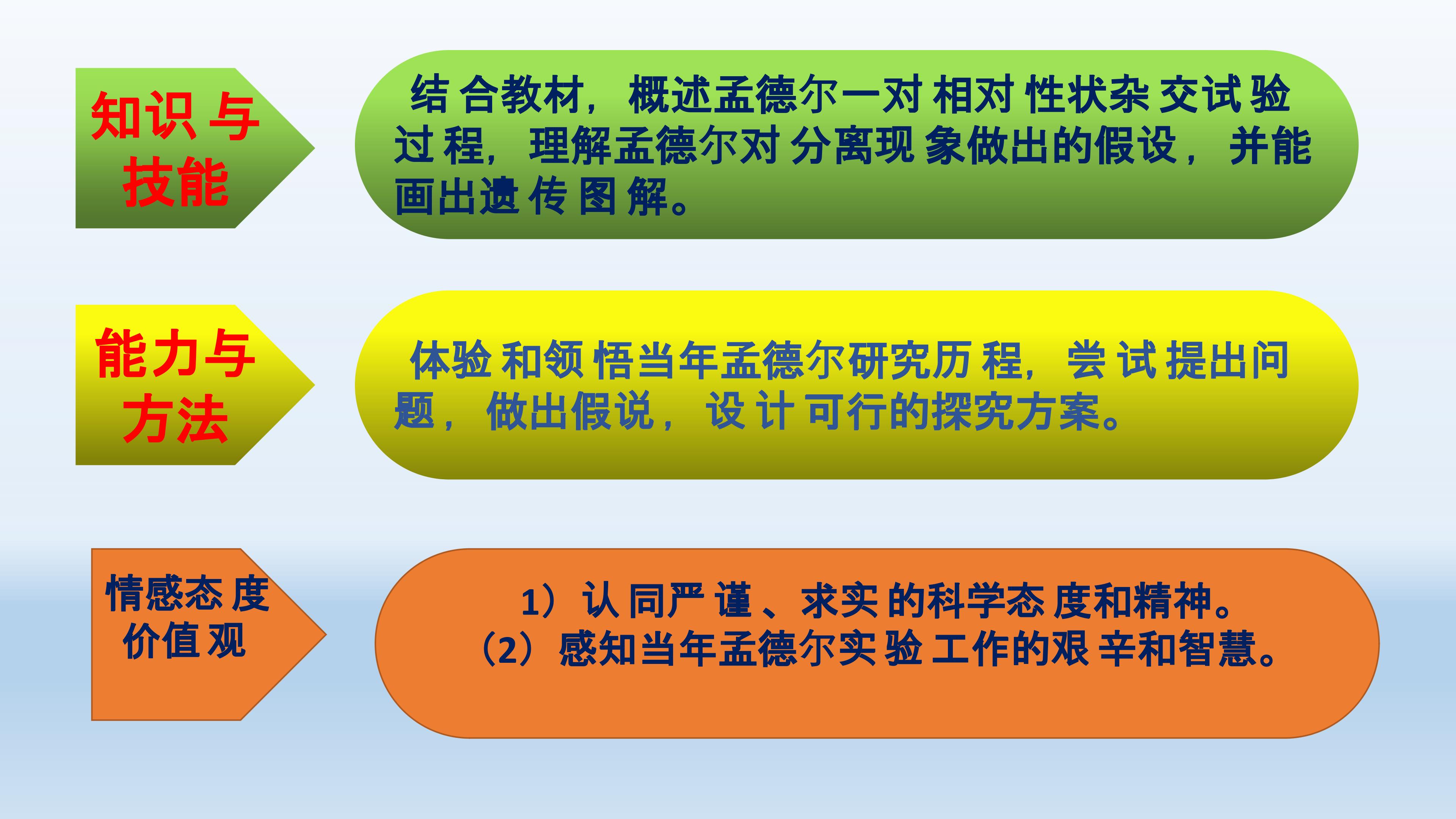 知识与技能

结合教材，概述孟德尔一对相对性状杂交试验过程，理解孟德尔对分离现象做出的假设，并能画出遗传图解。

能力与方法

体验和领悟当年孟德尔研究历程，尝试提出问题，做出假说，设计可行的探究方案。

情感态度价值观

1）认同严谨、求实的科学态度和精神。
（2）感知当年孟德尔实验工作的艰辛和智慧。